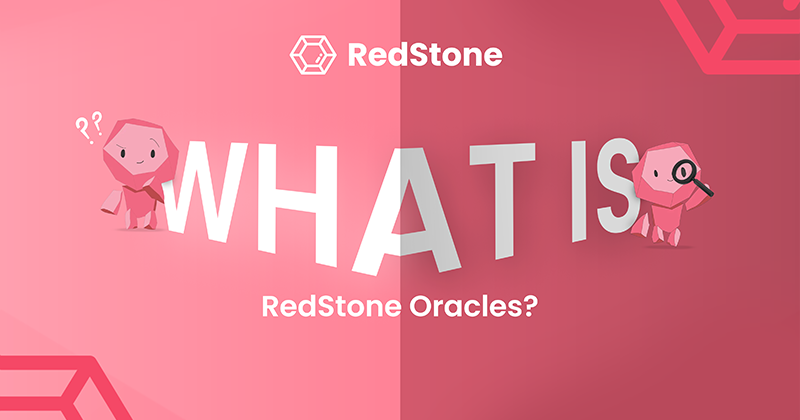 RedStone

??

WHAT IS

RedStone Oracles?